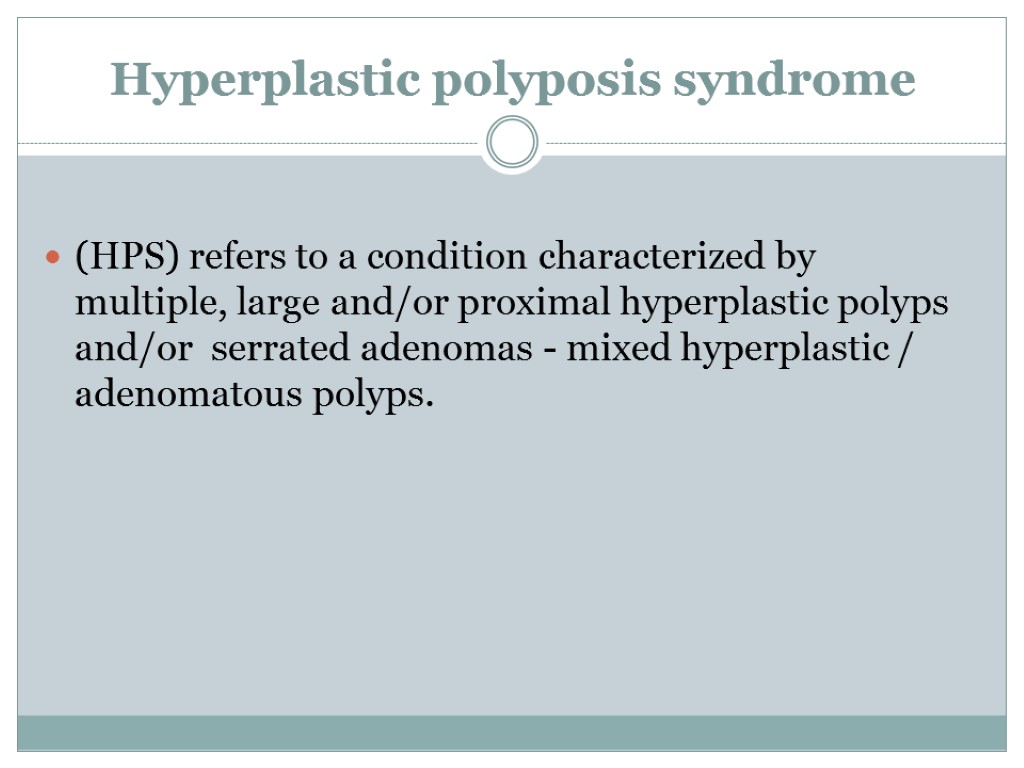 Hyperplastic polyposis syndrome

(HPS) refers to a condition characterized by multiple, large and/or proximal hyperplastic polyps and/or serrated adenomas - mixed hyperplastic / adenomatous polyps.